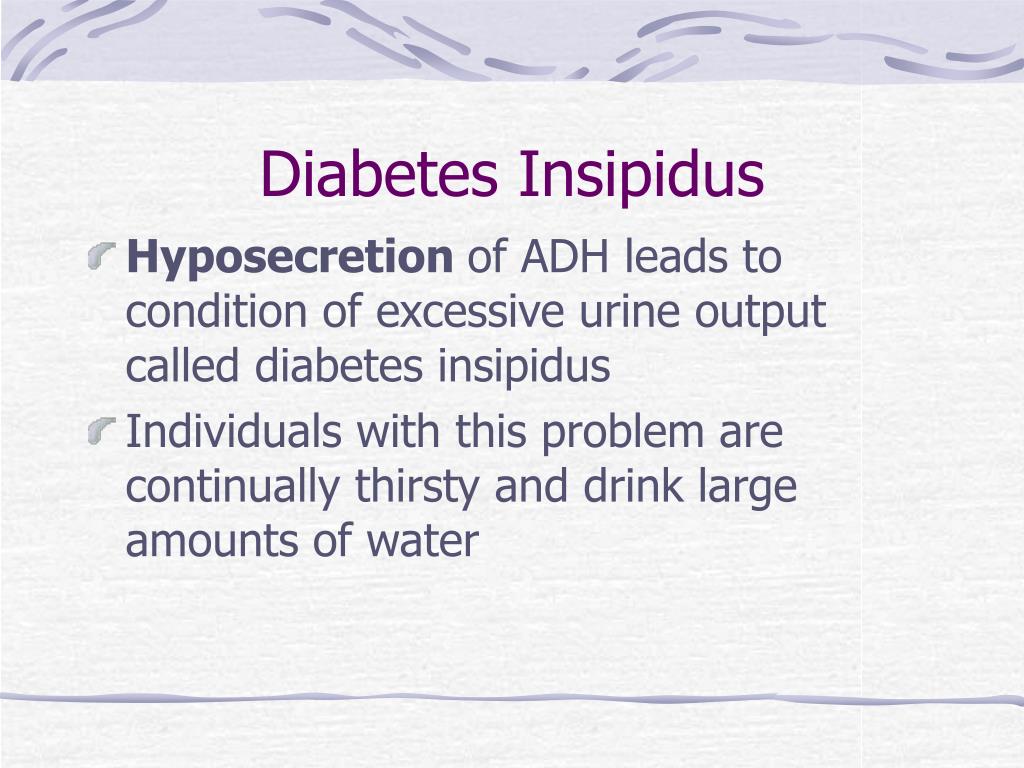 Diabetes Insipidus

Hyposecretion of ADH leads to condition of excessive urine output called diabetes insipidus

Individuals with this problem are continually thirsty and drink large amounts of water